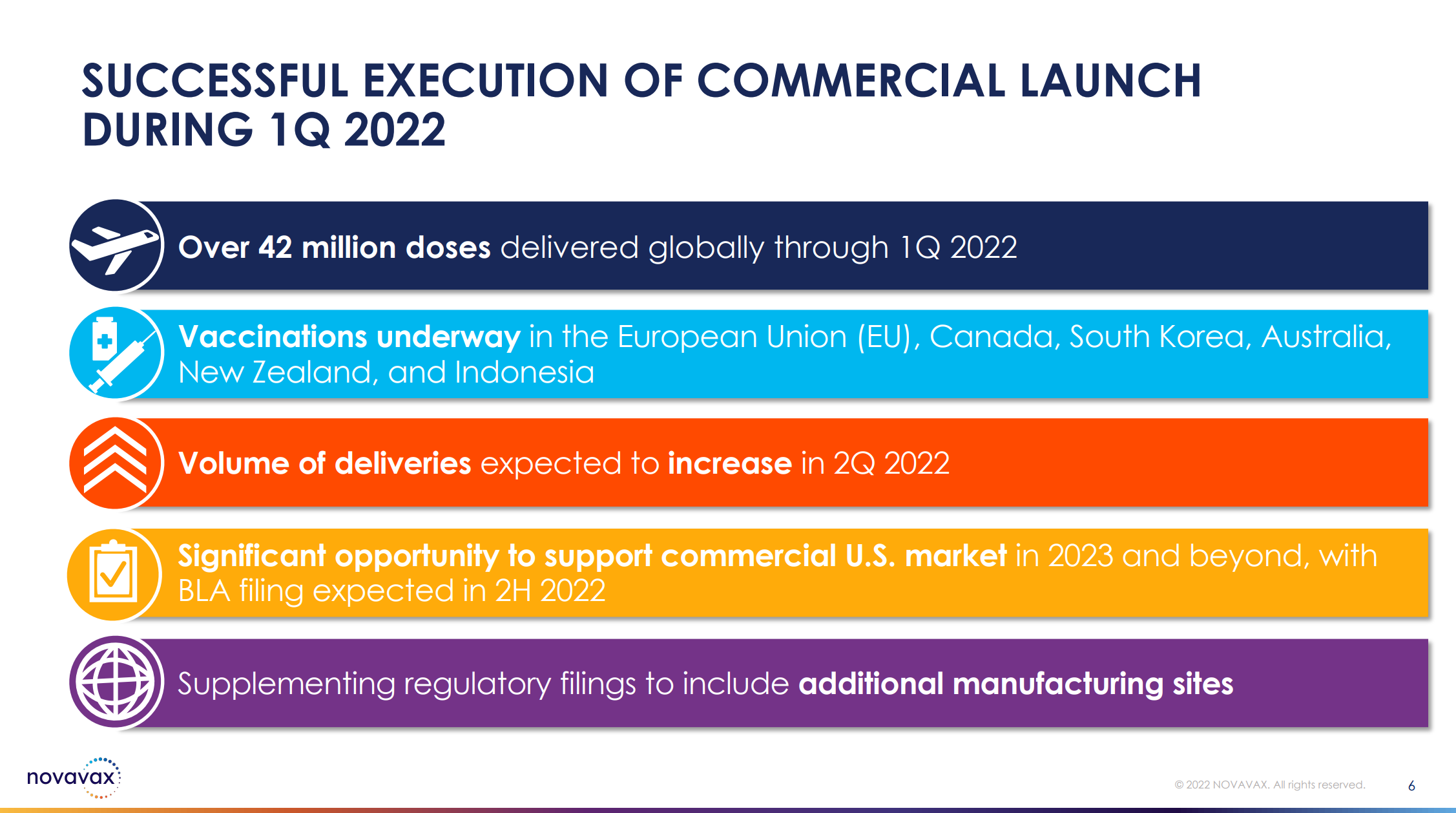 SUCCESSFUL EXECUTION OF COMMERCIAL LAUNCH DURING 1Q 2022

Over 42 million doses delivered globally through 1Q 2022

Vaccinations underway in the European Union (EU), Canada, South Korea, Australia, New Zealand, and Indonesia

Volume of deliveries expected to increase in 2Q 2022

Significant opportunity to support commercial U.S. market in 2023 and beyond, with BLA filing expected in 2H 2022

Supplementing regulatory filings to include additional manufacturing sites

novavax

© 2022 NOVAVAX. All rights reserved.

6